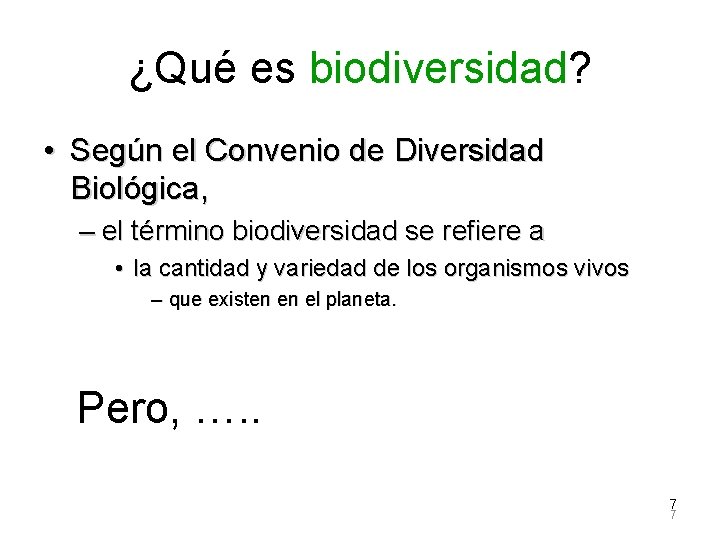 ¿Qué es biodiversidad?

• Según el Convenio de Diversidad Biológica,
– el término biodiversidad se refiere a
• la cantidad y variedad de los organismos vivos
– que existen en el planeta.

Pero, …..

7
7